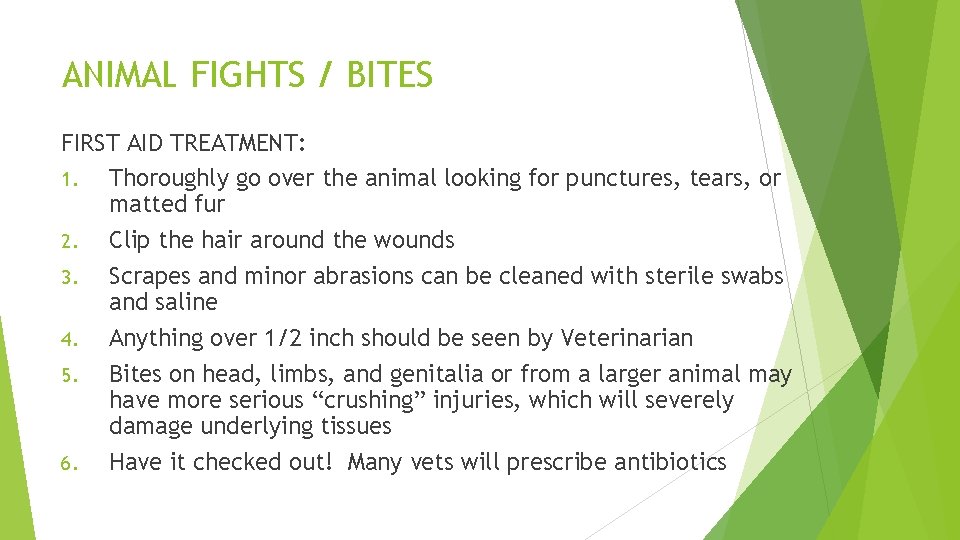 ANIMAL FIGHTS / BITES

FIRST AID TREATMENT:

1. Thoroughly go over the animal looking for punctures, tears, or matted fur
2. Clip the hair around the wounds
3. Scrapes and minor abrasions can be cleaned with sterile swabs and saline
4. Anything over 1/2 inch should be seen by Veterinarian
5. Bites on head, limbs, and genitalia or from a larger animal may have more serious “crushing” injuries, which will severely damage underlying tissues
6. Have it checked out! Many vets will prescribe antibiotics